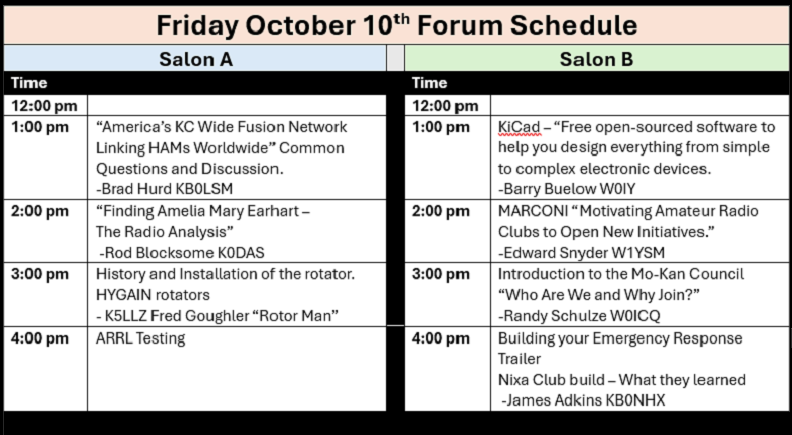 Friday October 10$^{th}$ Forum Schedule

Salon A

| Time | |
|---|---|
| 12:00 pm | |
| 1:00 pm | “America’s KC Wide Fusion Network Linking HAMs Worldwide” Common Questions and Discussion. -Brad Hurd KB0LSM |
| 2:00 pm | “Finding Amelia Mary Earhart – The Radio Analysis” -Rod Blocksome K0DAS |
| 3:00 pm | History and Installation of the rotator. HYGAIN rotators - K5LLZ Fred Goughler “Rotor Man” |
| 4:00 pm | ARRL Testing |

Salon B

| Time | |
|---|---|
| 12:00 pm | |
| 1:00 pm | KiCad – “Free open-sourced software to help you design everything from simple to complex electronic devices. -Barry Buelow W0IY |
| 2:00 pm | MARCONI “Motivating Amateur Radio Clubs to Open New Initiatives.” -Edward Snyder W1YSM |
| 3:00 pm | Introduction to the Mo-Kan Council “Who Are We and Why Join?” -Randy Schulze W0ICQ |
| 4:00 pm | Building your Emergency Response Trailer Nixa Club build – What they learned -James Adkins KB0NHX |